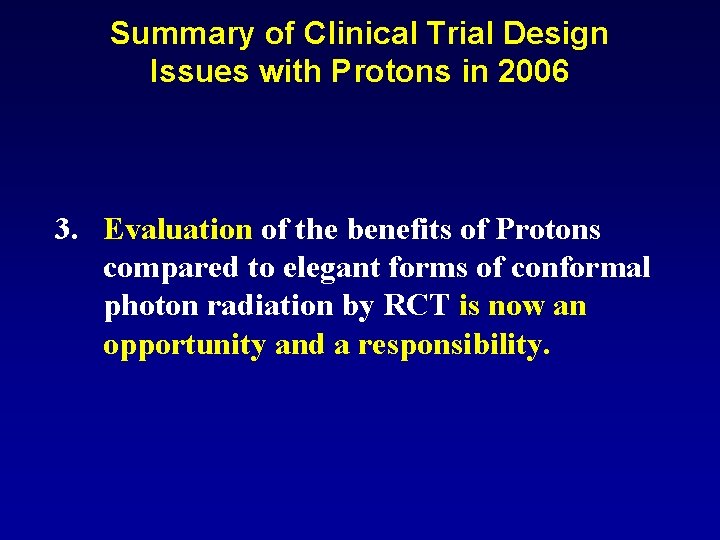 Summary of Clinical Trial Design Issues with Protons in 2006

3. Evaluation of the benefits of Protons compared to elegant forms of conformal photon radiation by RCT is now an opportunity and a responsibility.